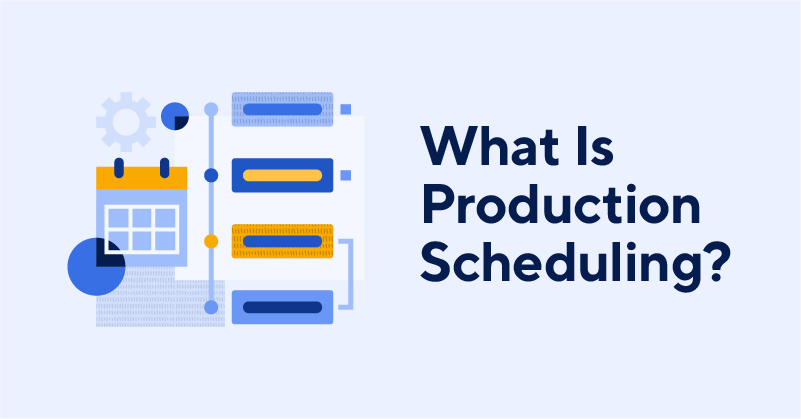 What Is Production Scheduling?